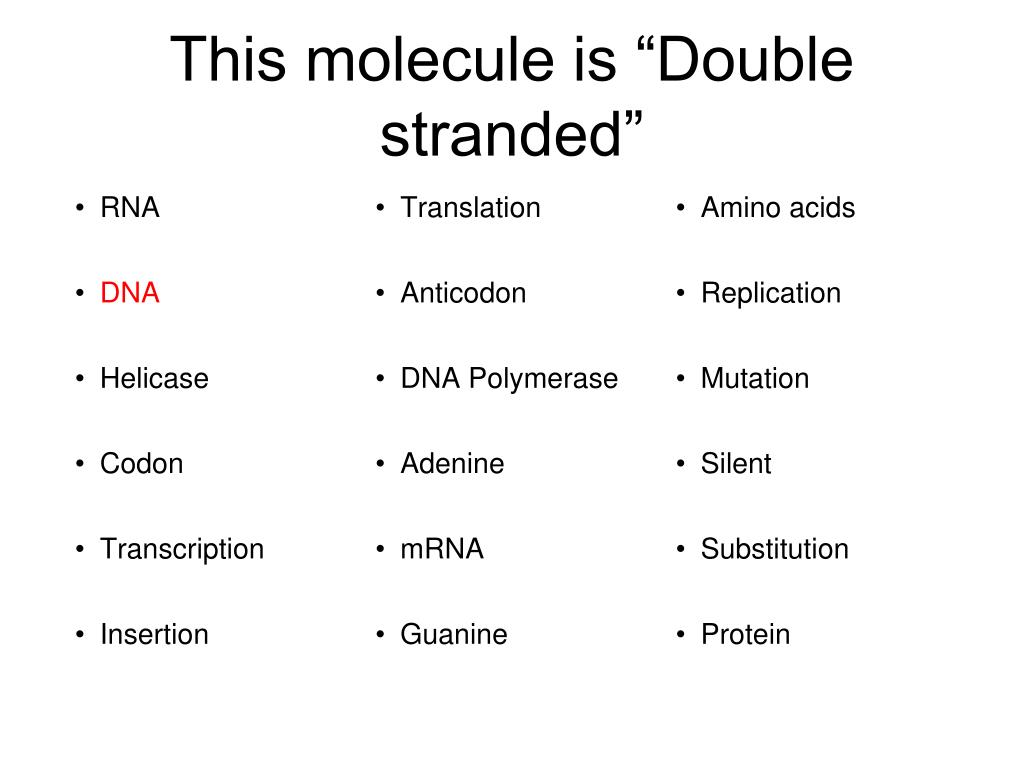 This molecule is “Double stranded”

• RNA
• DNA
• Helicase
• Codon
• Transcription
• Insertion

• Translation
• Anticodon
• DNA Polymerase
• Adenine
• mRNA
• Guanine

• Amino acids
• Replication
• Mutation
• Silent
• Substitution
• Protein